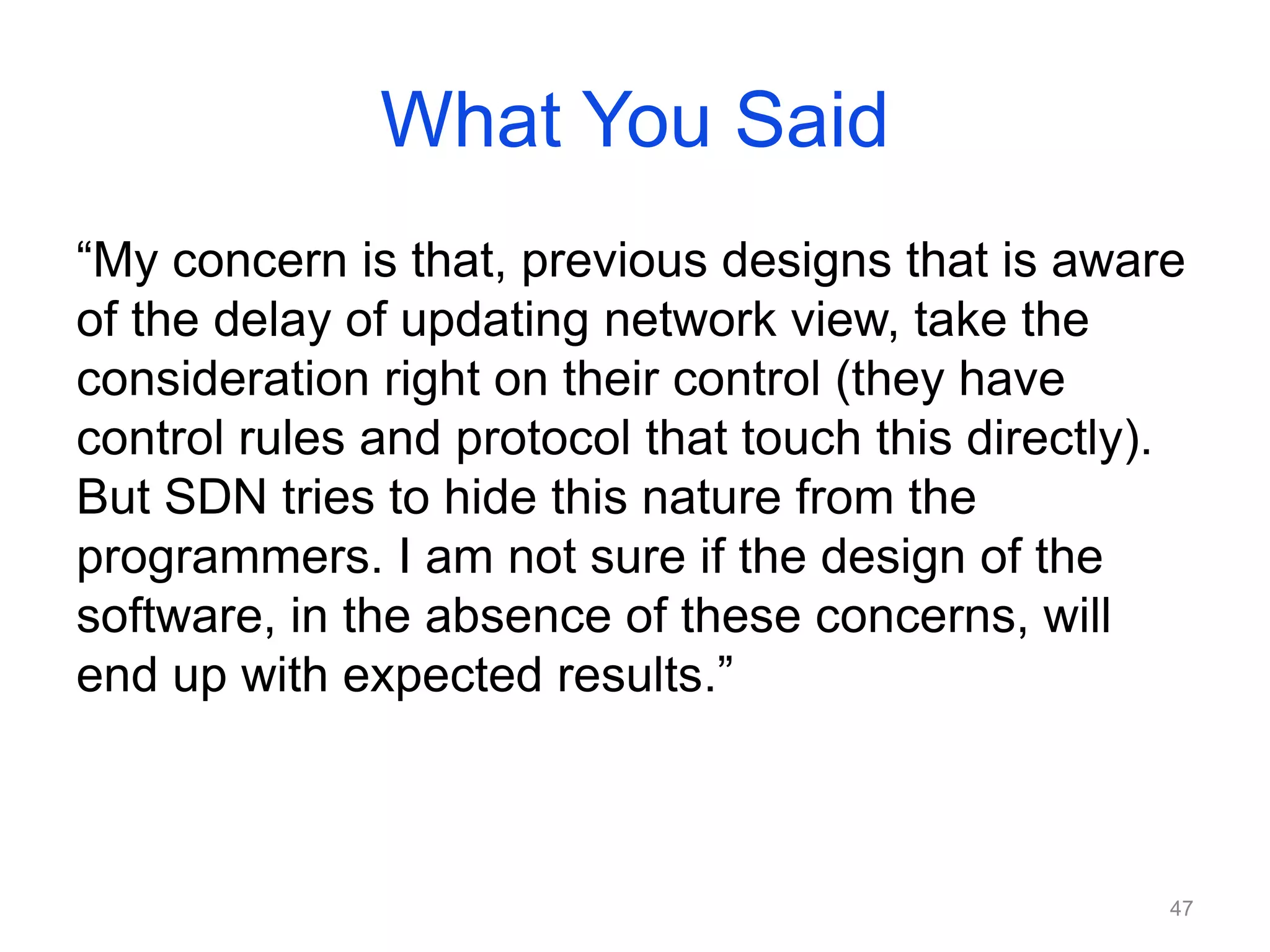 What You Said

“My concern is that, previous designs that is aware of the delay of updating network view, take the consideration right on their control (they have control rules and protocol that touch this directly). But SDN tries to hide this nature from the programmers. I am not sure if the design of the software, in the absence of these concerns, will end up with expected results.”

47